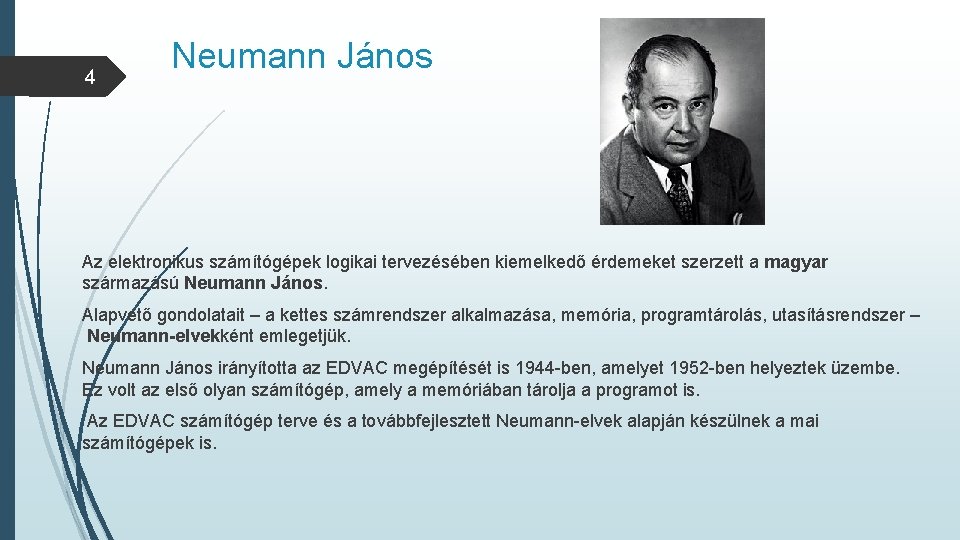 4

Neumann János

Az elektronikus számítógépek logikai tervezésében kiemelkedő érdemeket szerzett a magyar származású Neumann János.

Alapvető gondolatait – a kettes számrendszer alkalmazása, memória, programtárolás, utasításrendszer – Neumann-elvekként emlegetjük.

Neumann János irányította az EDVAC megépítését is 1944-ben, amelyet 1952-ben helyeztek üzembe. Ez volt az első olyan számítógép, amely a memóriában tárolja a programot is.

Az EDVAC számítógép terve és a továbbfejlesztett Neumann-elvek alapján készülnek a mai számítógépek is.